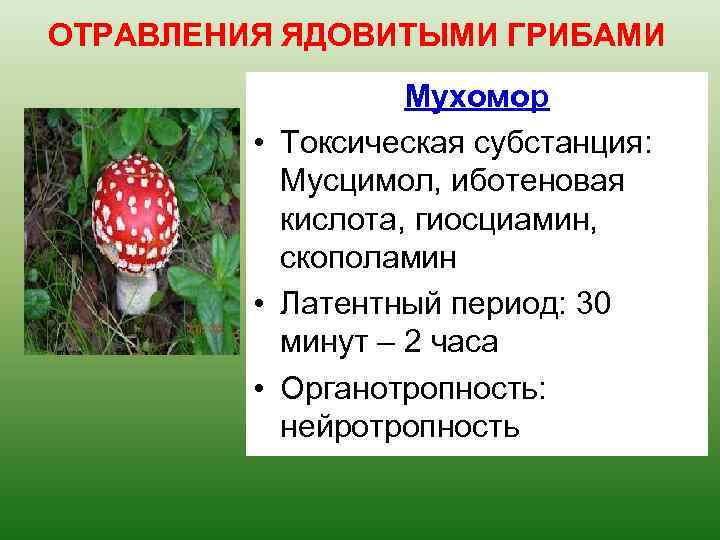 ОТРАВЛЕНИЯ ЯДОВИТЫМИ ГРИБАМИ

Мухомор

• Токсическая субстанция: Мусцимол, иботеновая кислота, гиосциамин, скополамин
• Латентный период: 30 минут – 2 часа
• Органотропность: нейротропность